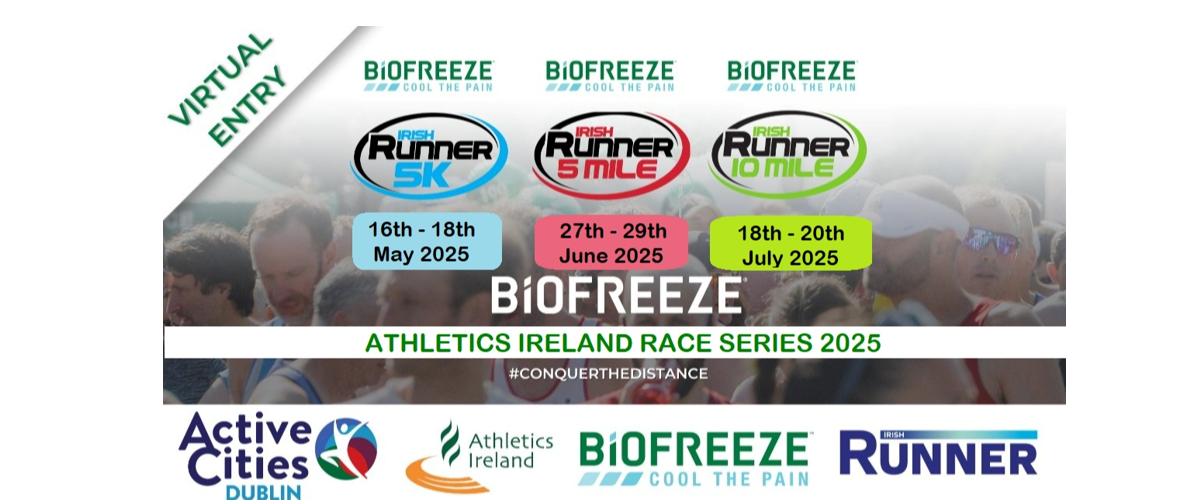 VIRTUAL ENTRY

BIOFREEZE COOL THE PAIN

BIOFREEZE COOL THE PAIN

BIOFREEZE COOL THE PAIN

IRISH RUNNER 5K

IRISH RUNNER 5 MILE

IRISH RUNNER 10 MILE

16th - 18th May 2025

27th - 29th June 2025

18th - 20th July 2025

BIOFREEZE

ATHLETICS IRELAND RACE SERIES 2025

#CONQUERTHEDISTANCE

Active Cities DUBLIN

Athletics Ireland

BIOFREEZE COOL THE PAIN

IRISH RUNNER